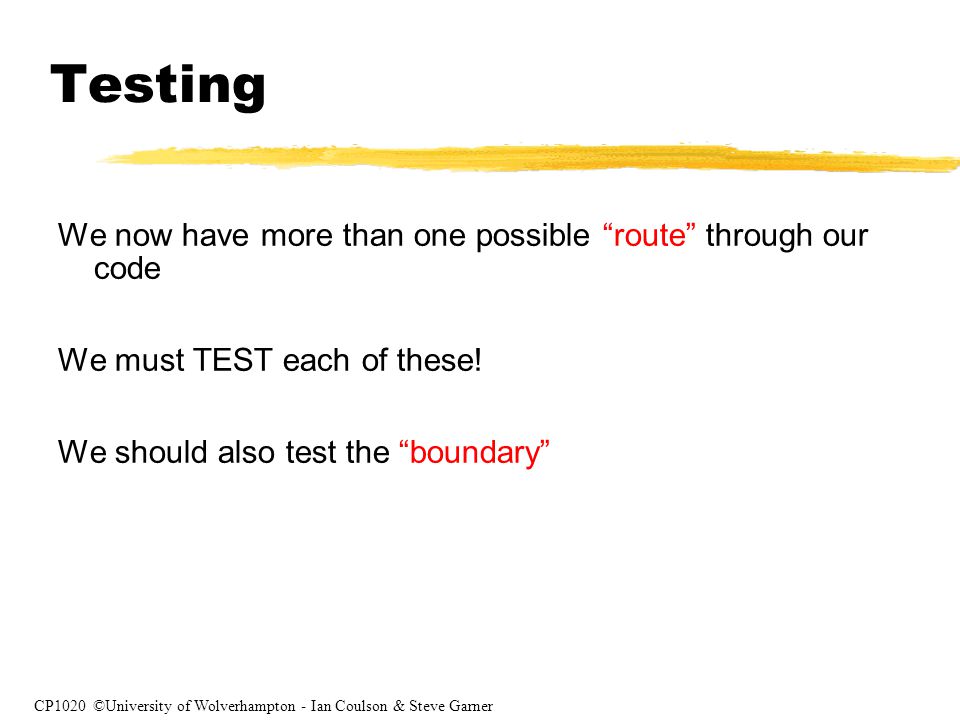 Testing

We now have more than one possible “route” through our code

We must TEST each of these!

We should also test the “boundary”

CP1020 ©University of Wolverhampton - Ian Coulson & Steve Garner